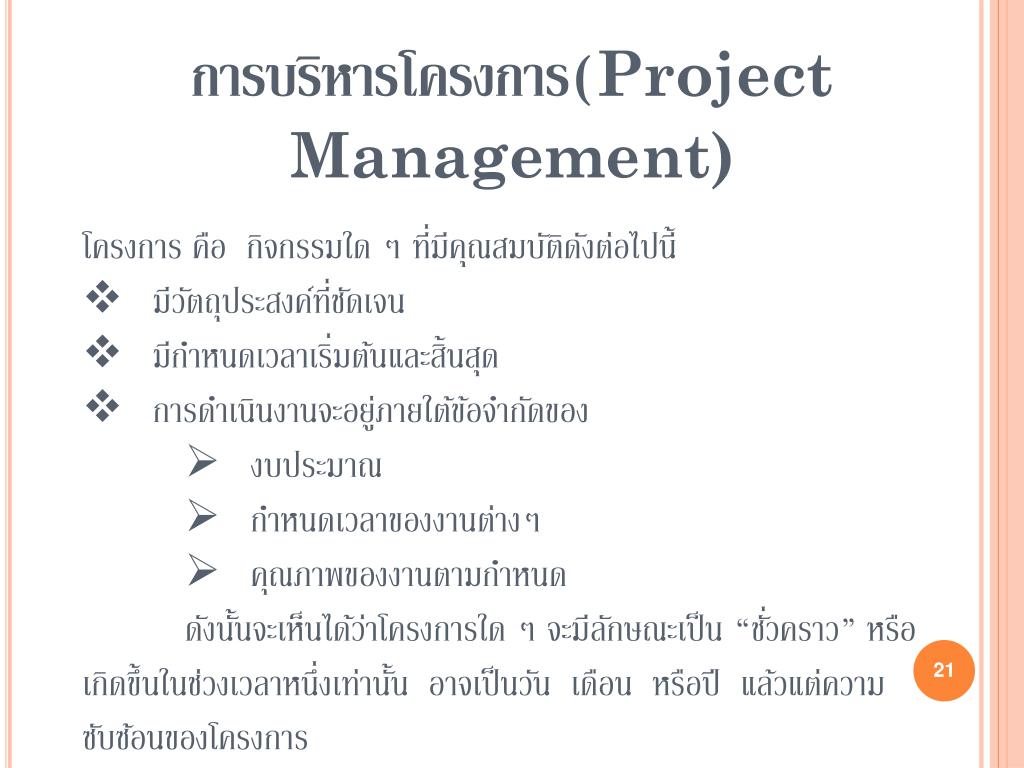 การบริหารโครงการ(Project Management)

โครงการ คือ กิจกรรมใด ๆ ที่มีคุณสมบัติดังต่อไปนี้

❖ มีวัตถุประสงค์ที่ชัดเจน

❖ มีกำหนดเวลาเริ่มต้นและสิ้นสุด

❖ การดำเนินงานจะอยู่ภายใต้ข้อจำกัดของ

➢ งบประมาณ

➢ กำหนดเวลาของงานต่าง ๆ

➢ คุณภาพของงานตามกำหนด

ดังนั้นจะเห็นได้ว่าโครงการใด ๆ จะมีลักษณะเป็น “ชั่วคราว” หรือเกิดขึ้นในช่วงเวลาหนึ่งเท่านั้น อาจเป็นวัน เดือน หรือปี แล้วแต่ความซับซ้อนของโครงการ

21